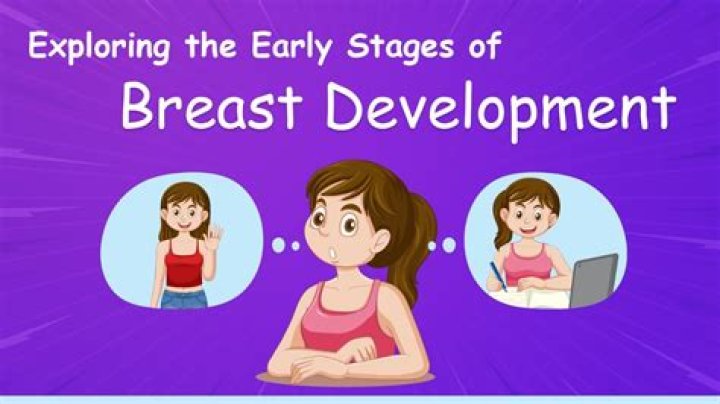 Exploring the Early Stages of
Breast Development